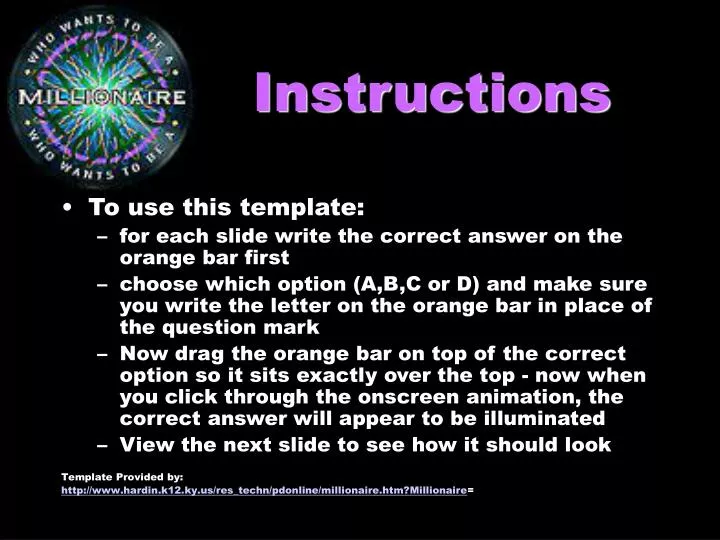 WHO WANTS TO BE A
MILLIONAIRE
WHO WANTS TO BE A

Instructions

• To use this template:
– for each slide write the correct answer on the orange bar first
– choose which option (A,B,C or D) and make sure you write the letter on the orange bar in place of the question mark
– Now drag the orange bar on top of the correct option so it sits exactly over the top - now when you click through the onscreen animation, the correct answer will appear to be illuminated
– View the next slide to see how it should look

Template Provided by:
http://www.hardin.k12.ky.us/res_techn/pdonline/millionaire.htm?Millionaire=